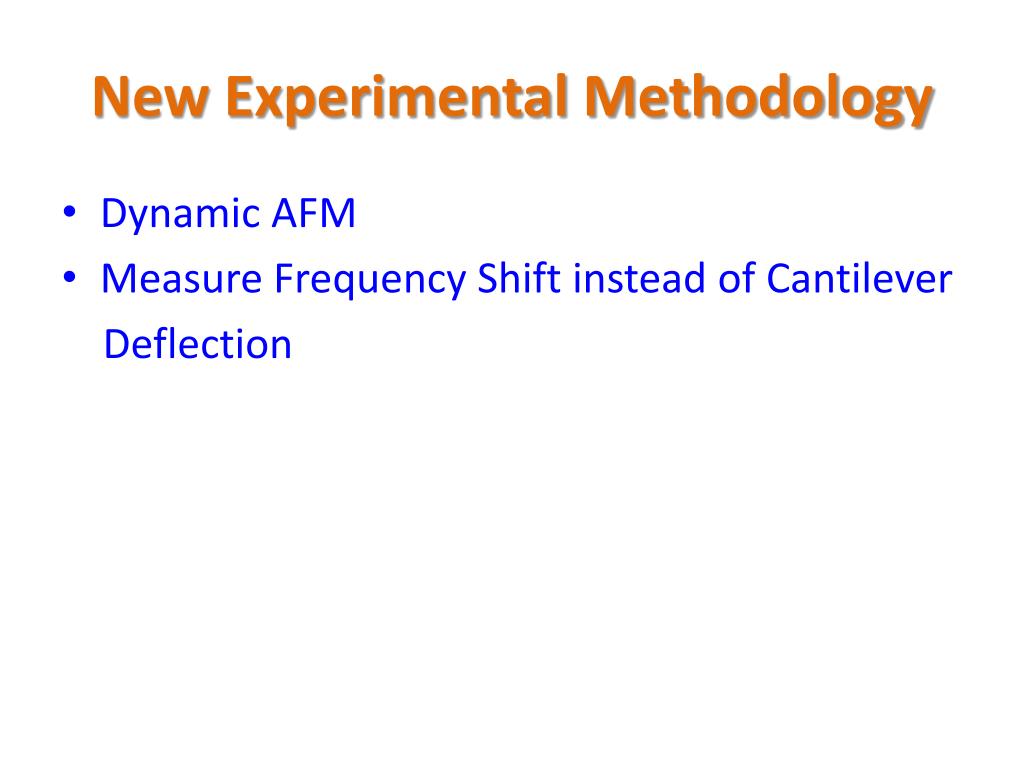 New Experimental Methodology

• Dynamic AFM
• Measure Frequency Shift instead of Cantilever Deflection